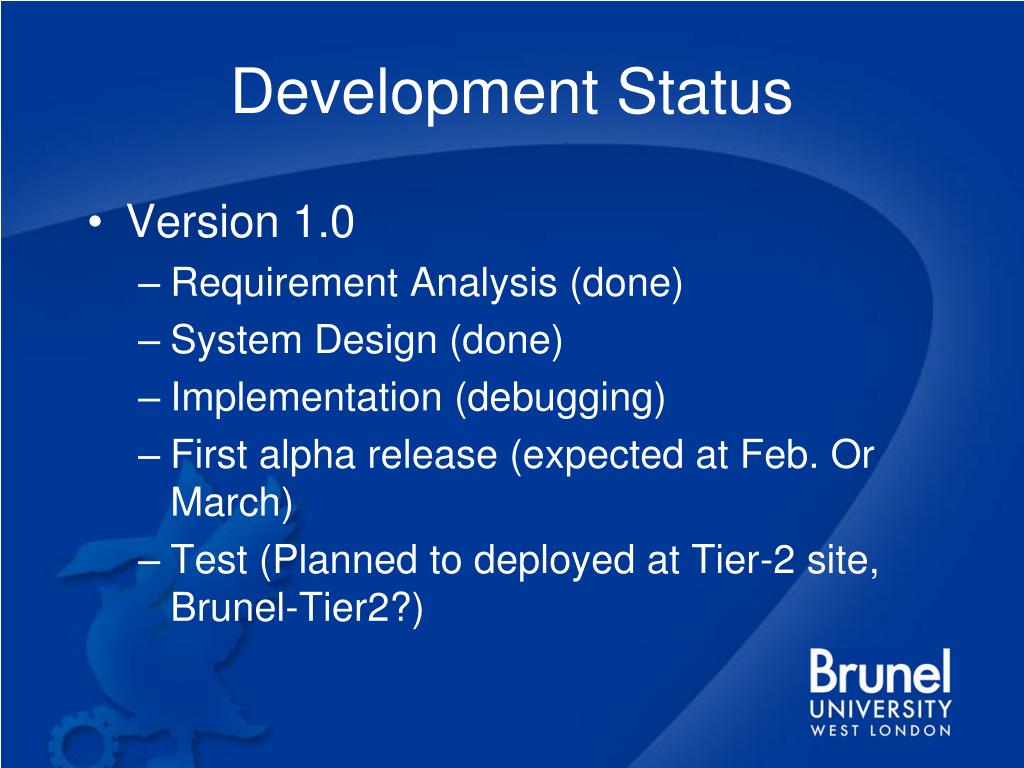 Development Status

• Version 1.0
– Requirement Analysis (done)
– System Design (done)
– Implementation (debugging)
– First alpha release (expected at Feb. Or March)
– Test (Planned to deployed at Tier-2 site, Brunel-Tier2?)

Brunel
UNIVERSITY
WEST LONDON